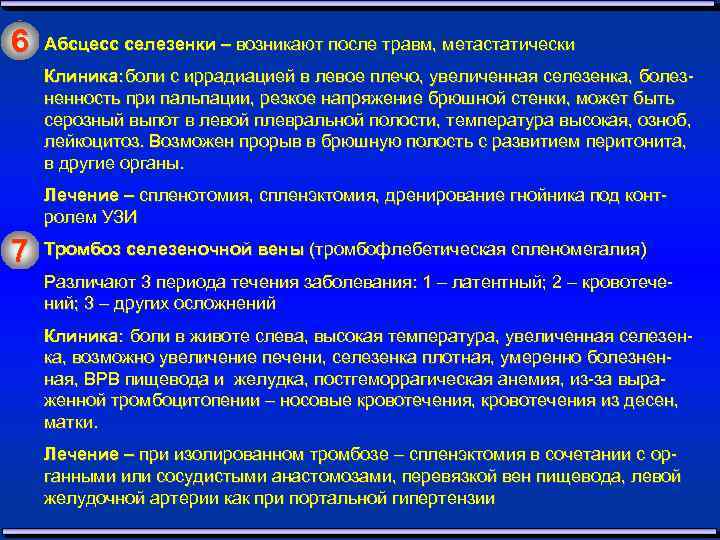 6 Абсцесс селезенки – возникают после травм, метастатически

Клиника: боли с иррадиацией в левое плечо, увеличенная селезенка, болезненность при пальпации, резкое напряжение брюшной стенки, может быть серозный выпот в левой плевральной полости, температура высокая, озноб, лейкоцитоз. Возможен прорыв в брюшную полость с развитием перитонита, в другие органы.

Лечение – спленотомия, спленэктомия, дренирование гнойника под контролем УЗИ

7 Тромбоз селезеночной вены (тромбофлебетическая спленомегалия)

Различают 3 периода течения заболевания: 1 – латентный; 2 – кровотечений; 3 – других осложнений

Клиника: боли в животе слева, высокая температура, увеличенная селезенка, возможно увеличение печени, селезенка плотная, умеренно болезненная, ВРВ пищевода и желудка, постгеморрагическая анемия, из-за выраженной тромбоцитопении – носовые кровотечения, кровотечения из десен, матки.

Лечение – при изолированном тромбозе – спленэктомия в сочетании с органными или сосудистыми анастомозами, перевязкой вен пищевода, левой желудочной артерии как при портальной гипертензии